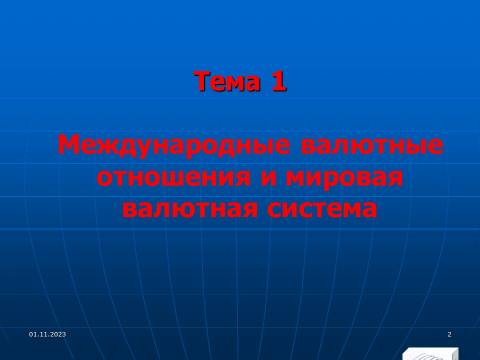 Тема 1

Международные валютные отношения и мировая валютная система

01.11.2023

2